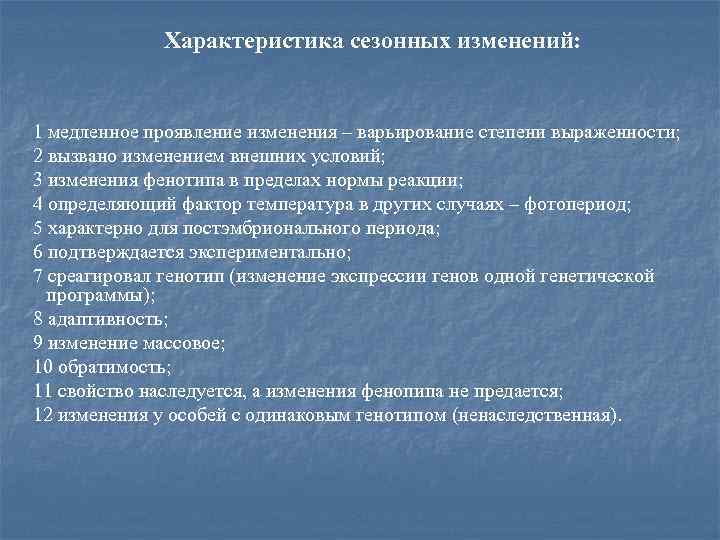 Характеристика сезонных изменений:

1 медленное проявление изменения – варьирование степени выраженности;
2 вызвано изменением внешних условий;
3 изменения фенотипа в пределах нормы реакции;
4 определяющий фактор температура в других случаях – фотопериод;
5 характерно для постэмбрионального периода;
6 подтверждается экспериментально;
7 среагировал генотип (изменение экспрессии генов одной генетической программы);
8 адаптивность;
9 изменение массовое;
10 обратимость;
11 свойство наследуется, а изменения фенопипа не предается;
12 изменения у особей с одинаковым генотипом (ненаследственная).